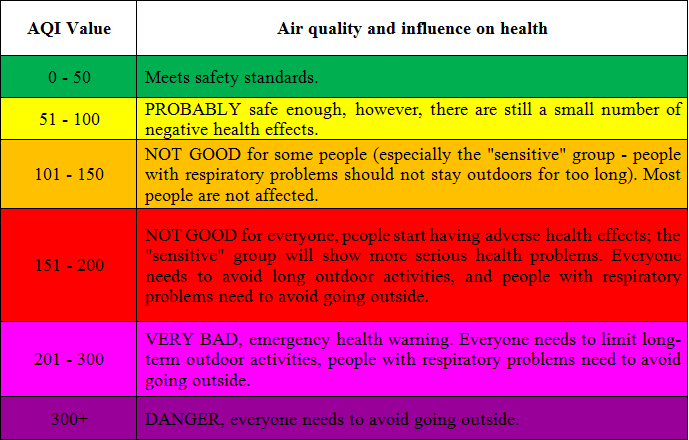 | AQI Value | Air quality and influence on health |
|---|---|
| 0 - 50 | Meets safety standards. |
| 51 - 100 | PROBABLY safe enough, however, there are still a small number of negative health effects. |
| 101 - 150 | NOT GOOD for some people (especially the "sensitive" group - people with respiratory problems should not stay outdoors for too long). Most people are not affected. |
| 151 - 200 | NOT GOOD for everyone, people start having adverse health effects; the "sensitive" group will show more serious health problems. Everyone needs to avoid long outdoor activities, and people with respiratory problems need to avoid going outside. |
| 201 - 300 | VERY BAD, emergency health warning. Everyone needs to limit long-term outdoor activities, people with respiratory problems need to avoid going outside. |
| 300+ | DANGER, everyone needs to avoid going outside. |